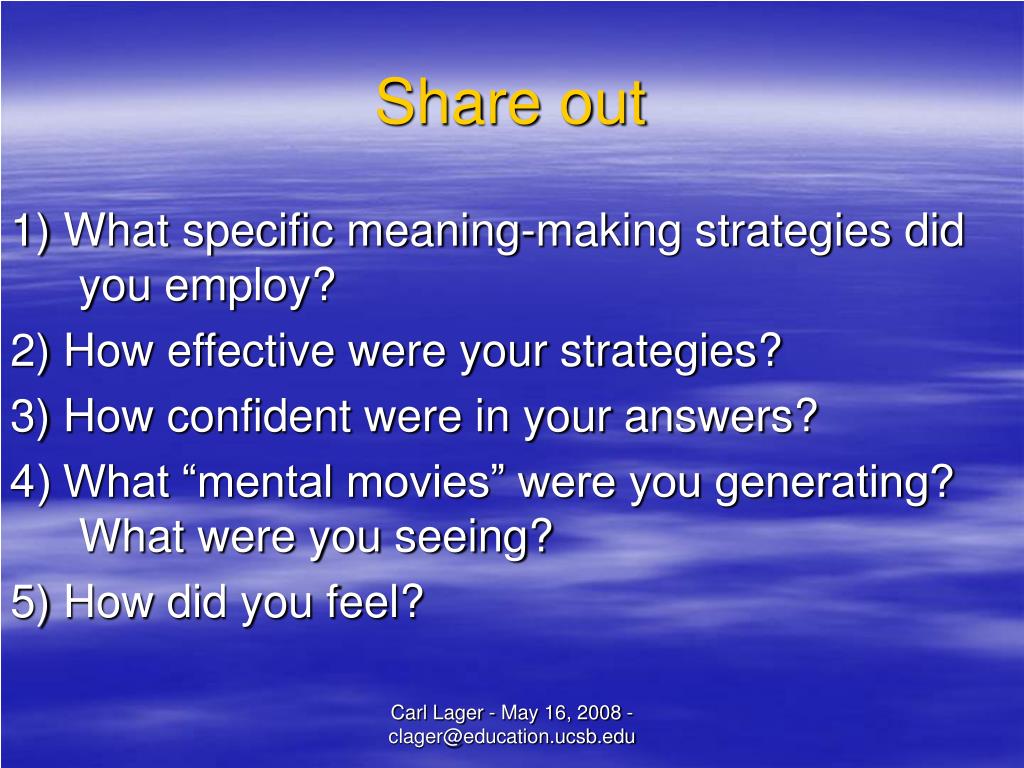 Share out

1) What specific meaning-making strategies did you employ?

2) How effective were your strategies?

3) How confident were in your answers?

4) What “mental movies” were you generating? What were you seeing?

5) How did you feel?

Carl Lager - May 16, 2008 - clager@education.ucsb.edu